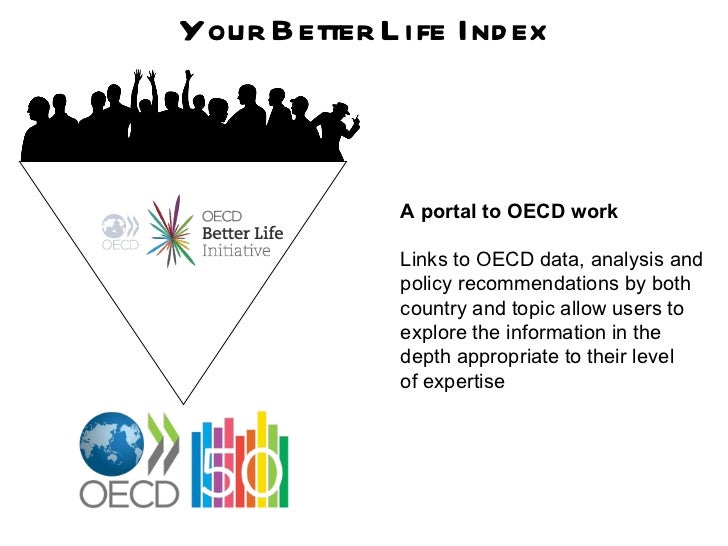 YOUR BETTER LIFE INDEX

OECD

OECD
Better Life
Initiative

A portal to OECD work

Links to OECD data, analysis and policy recommendations by both country and topic allow users to explore the information in the depth appropriate to their level of expertise

OECD

50